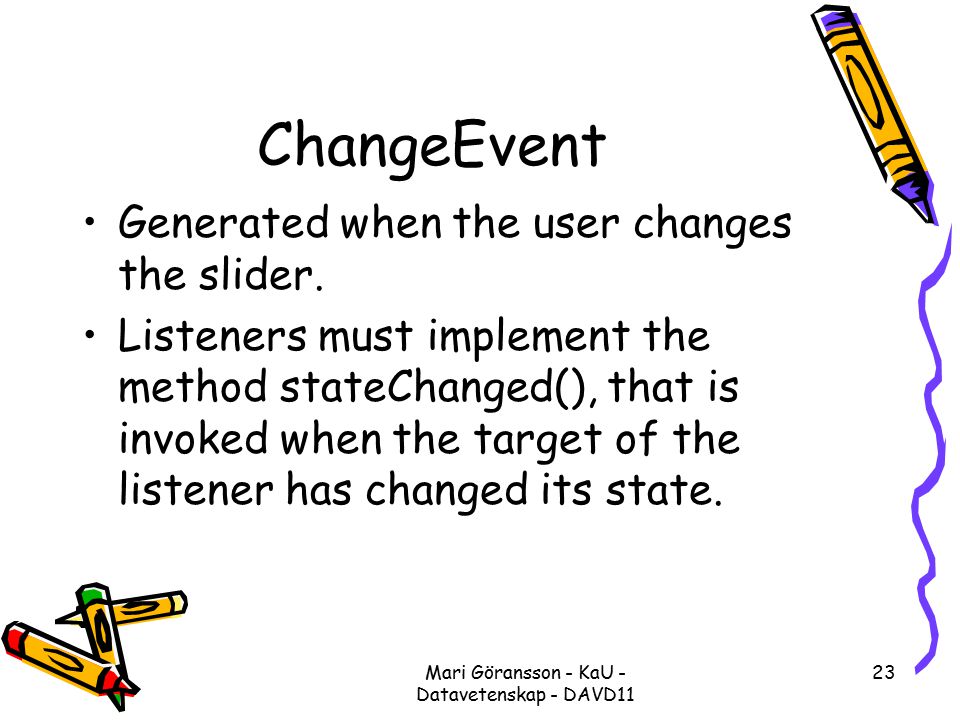 ChangeEvent

• Generated when the user changes the slider.

• Listeners must implement the method stateChanged(), that is invoked when the target of the listener has changed its state.

Mari Göransson - KaU - Datavetenskap - DAVD11

23